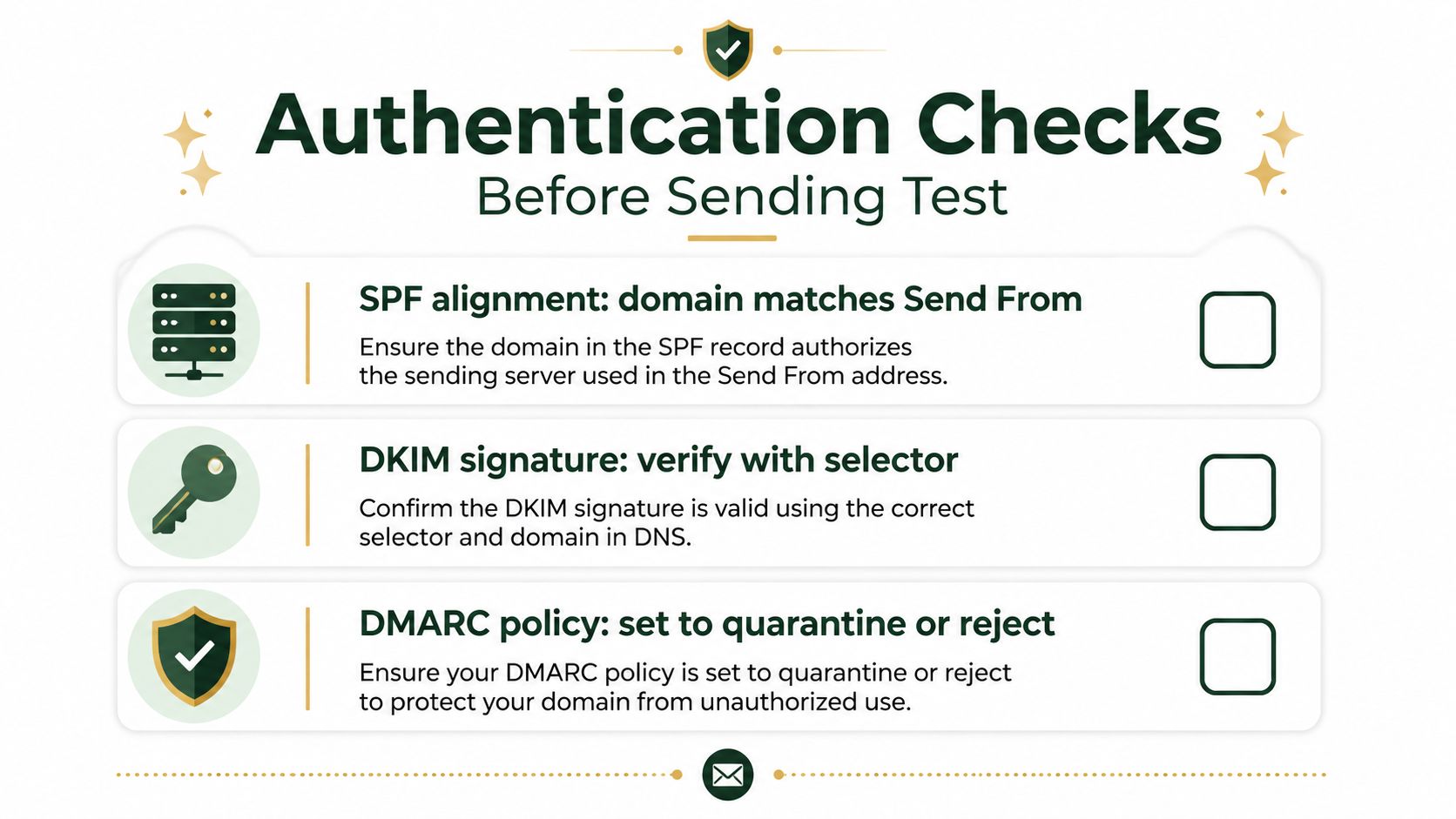 Authentication Checks
Before Sending Test

SPF alignment: domain matches Send From

Ensure the domain in the SPF record authorizes the sending server used in the Send From address.

DKIM signature: verify with selector

Confirm the DKIM signature is valid using the correct selector and domain in DNS.

DMARC policy: set to quarantine or reject

Ensure your DMARC policy is set to quarantine or reject to protect your domain from unauthorized use.